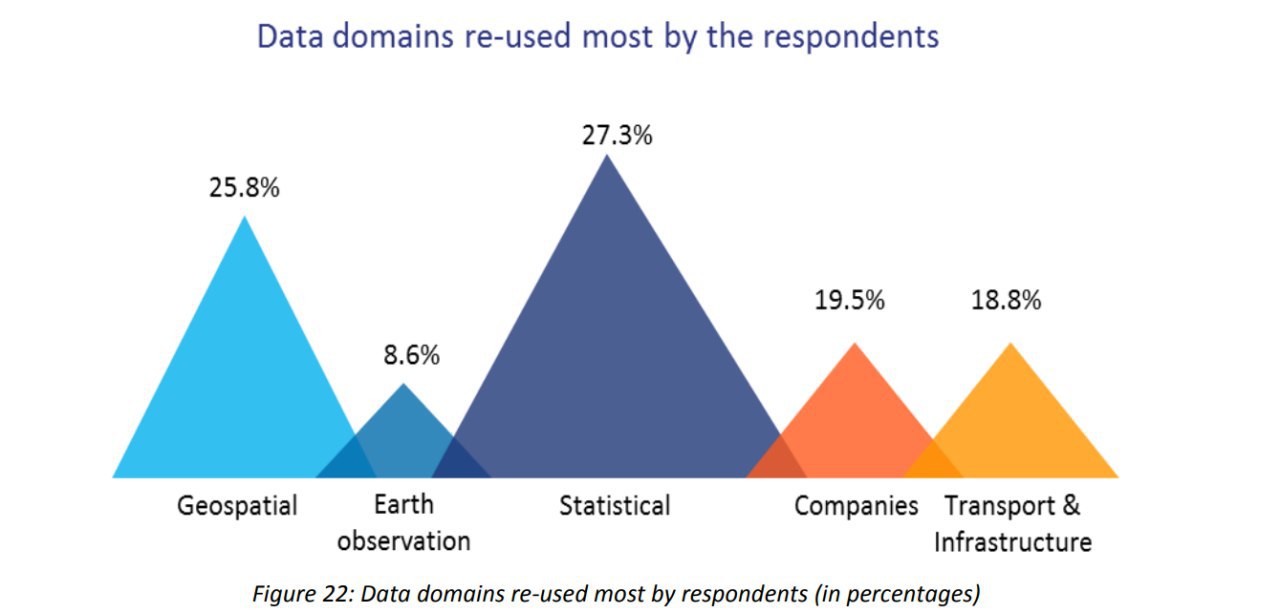 Data domains re-used most by the respondents

25.8%

8.6%

27.3%

19.5%

18.8%

Geospatial

Earth observation

Statistical

Companies

Transport & Infrastructure

Figure 22: Data domains re-used most by respondents (in percentages)